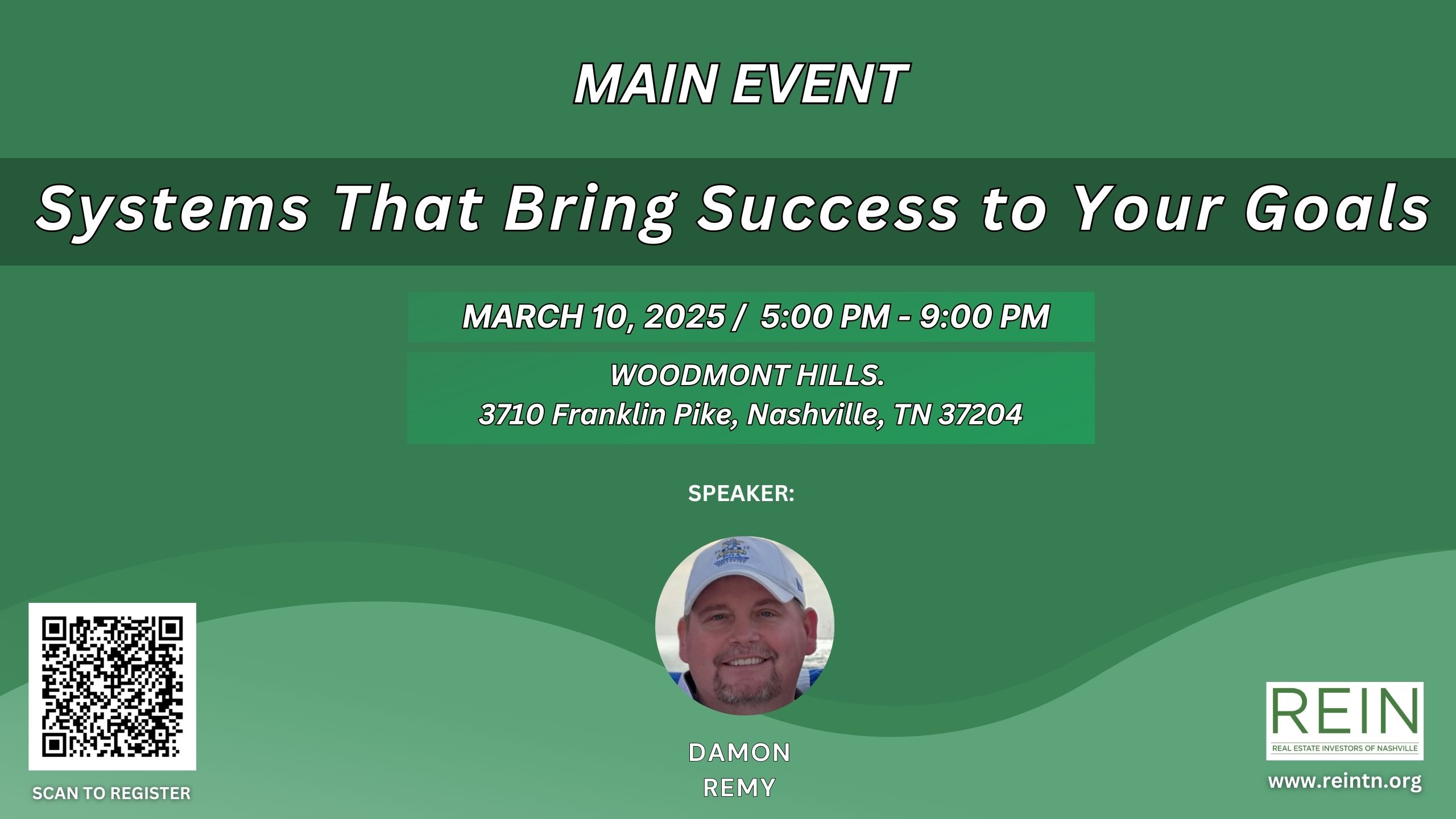 MAIN EVENT

Systems That Bring Success to Your Goals

MARCH 10, 2025 / 5:00 PM - 9:00 PM

WOODMONT HILLS.
3710 Franklin Pike, Nashville, TN 37204

SPEAKER:

DAMON
REMY

SCAN TO REGISTER

REIN
REAL ESTATE INVESTORS OF NASHVILLE

www.reintn.org